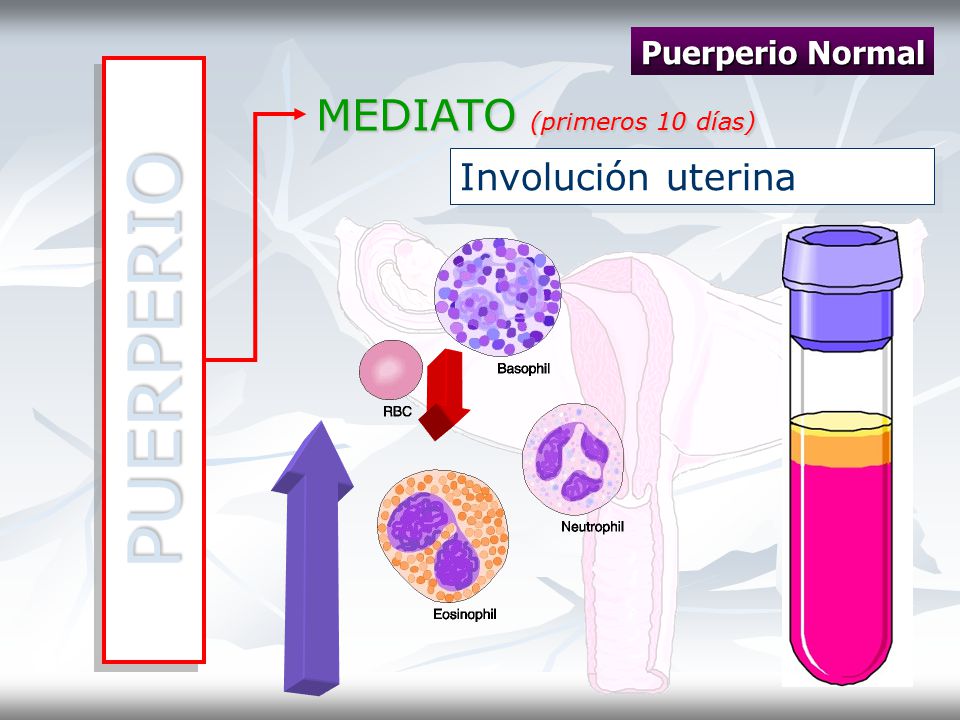 Puerperio Normal

PUERPERIO

MEDIATO (primeros 10 días)

Involución uterina

Basophil

RBC

Neutrophil

Eosinophil